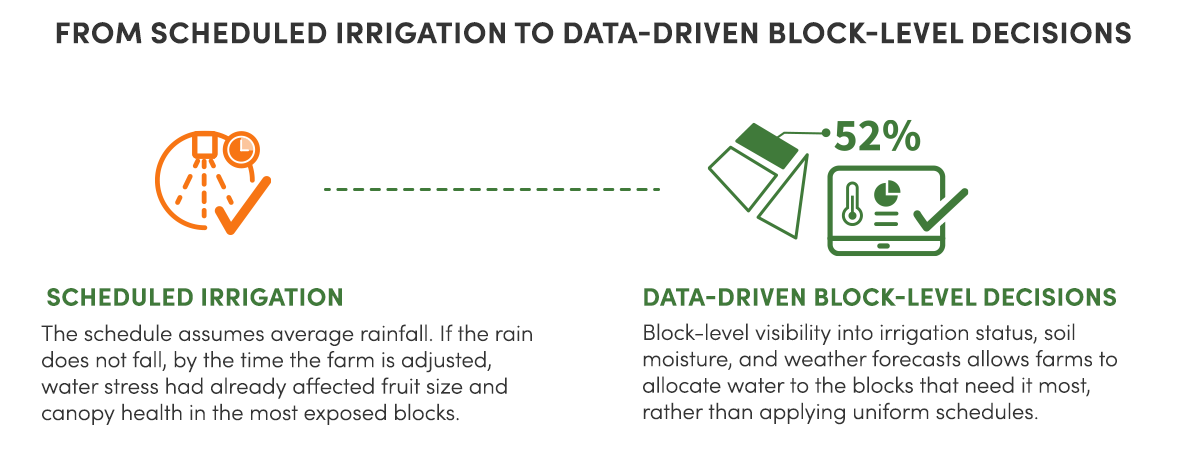 FROM SCHEDULED IRRIGATION TO DATA-DRIVEN BLOCK-LEVEL DECISIONS

52%

SCHEDULED IRRIGATION

The schedule assumes average rainfall. If the rain does not fall, by the time the farm is adjusted, water stress had already affected fruit size and canopy health in the most exposed blocks.

DATA-DRIVEN BLOCK-LEVEL DECISIONS

Block-level visibility into irrigation status, soil moisture, and weather forecasts allows farms to allocate water to the blocks that need it most, rather than applying uniform schedules.